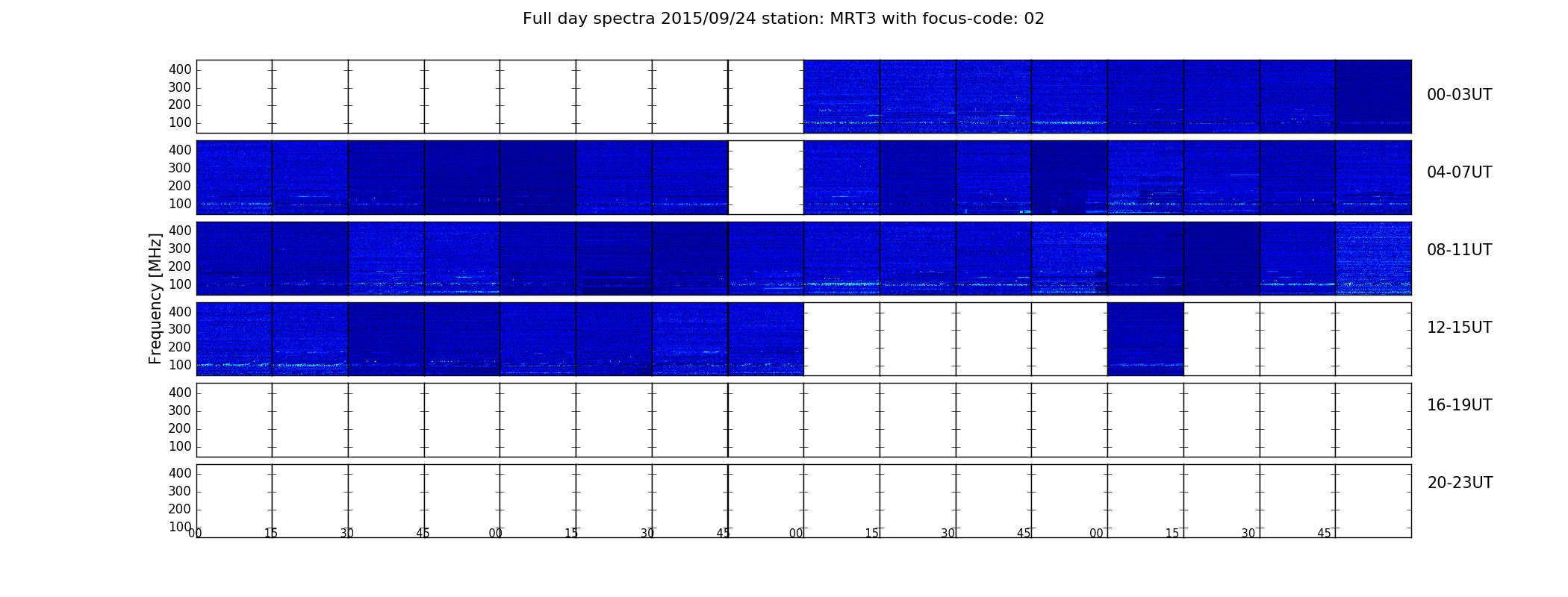 Full day spectra 2015/09/24 station: MRT3 with focus-code: 02

Frequency [MHz]

400
300
200
100

00-03UT

400
300
200
100

04-07UT

400
300
200
100

08-11UT

400
300
200
100

12-15UT

400
300
200
100

16-19UT

400
300
200
100

20-23UT

00 15 30 45 00 15 30 45 00 15 30 45 00 15 30 45